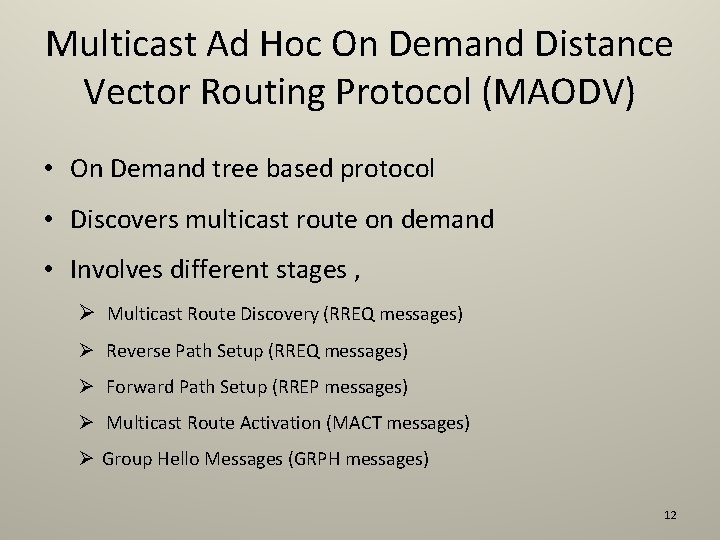 Multicast Ad Hoc On Demand Distance Vector Routing Protocol (MAODV)

• On Demand tree based protocol

• Discovers multicast route on demand

• Involves different stages ,

➢ Multicast Route Discovery (RREQ messages)

➢ Reverse Path Setup (RREQ messages)

➢ Forward Path Setup (RREP messages)

➢ Multicast Route Activation (MACT messages)

➢ Group Hello Messages (GRPH messages)

12